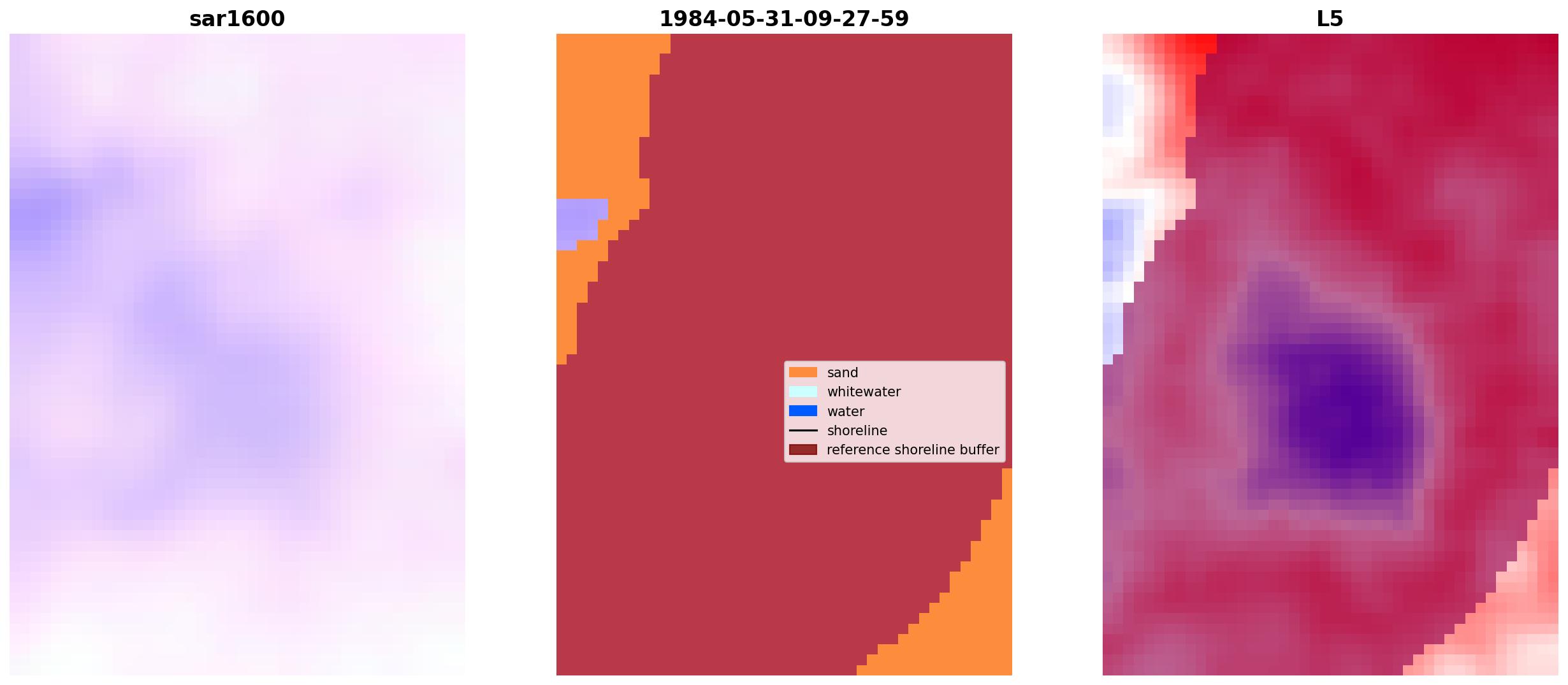 sar1600

1984-05-31-09-27-59

sand
whitewater
water
shoreline
reference shoreline buffer

L5